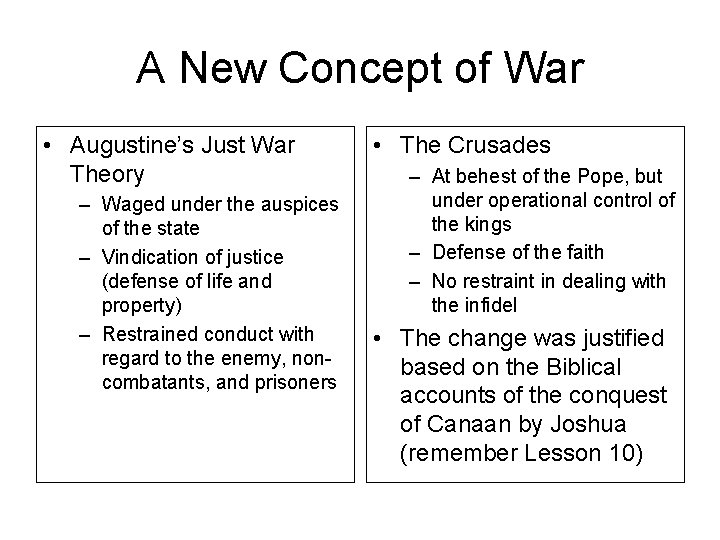 A New Concept of War

• Augustine's Just War Theory
– Waged under the auspices of the state
– Vindication of justice (defense of life and property)
– Restrained conduct with regard to the enemy, non-combatants, and prisoners

• The Crusades
– At behest of the Pope, but under operational control of the kings
– Defense of the faith
– No restraint in dealing with the infidel
• The change was justified based on the Biblical accounts of the conquest of Canaan by Joshua (remember Lesson 10)